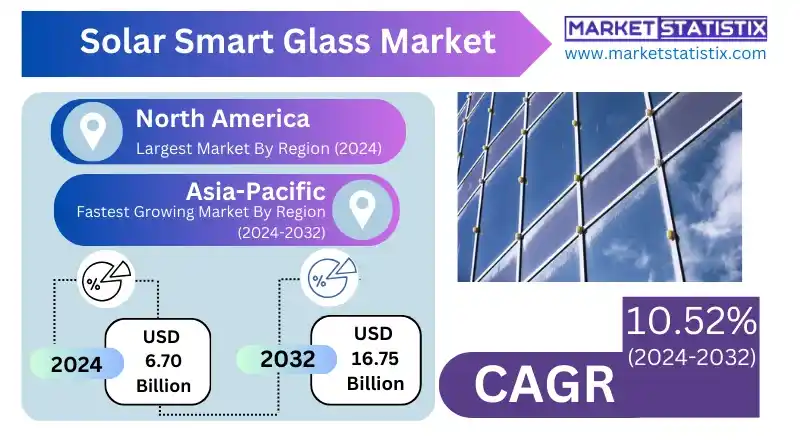 Solar Smart Glass Market

MARKET STATISTIX
www.marketstatistix.com

North America
Largest Market By Region (2024)

Asia-Pacific
Fastest Growing Market By Region (2024-2032)

%

2024
USD 6.70 Billion

%

2032
USD 16.75 Billion

10.52%
(2024-2032)

CAGR